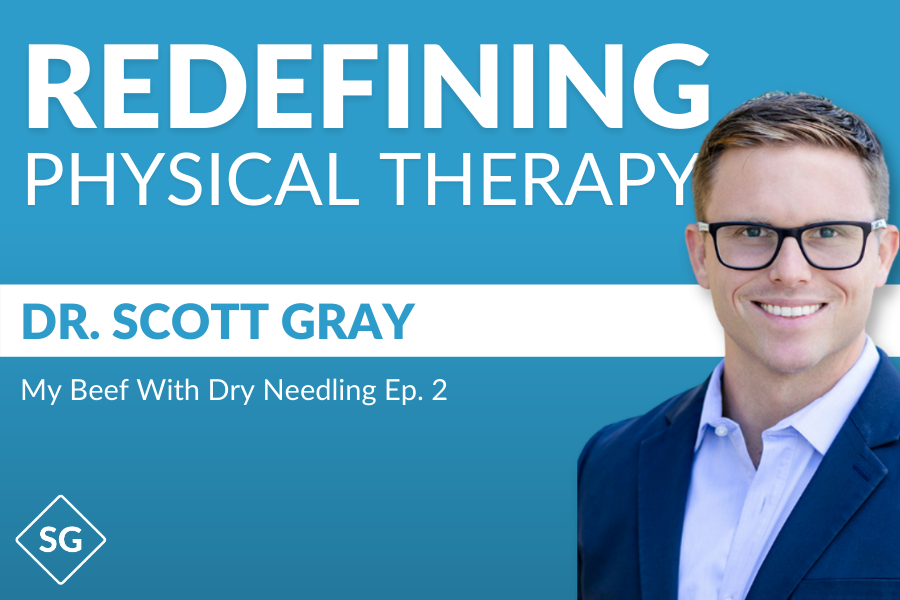 REDEFINING
PHYSICAL THERAPY

DR. SCOTT GRAY

My Beef With Dry Needling Ep. 2

SG